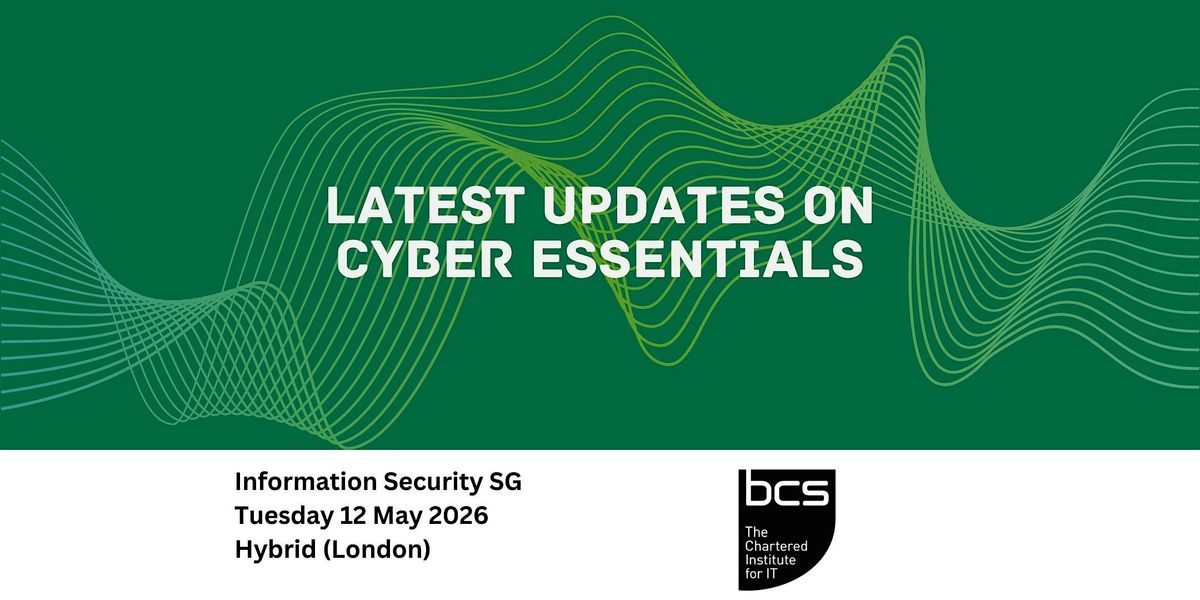 LATEST UPDATES ON CYBER ESSENTIALS

Information Security SG
Tuesday 12 May 2026
Hybrid (London)

bcs
The Chartered Institute for IT